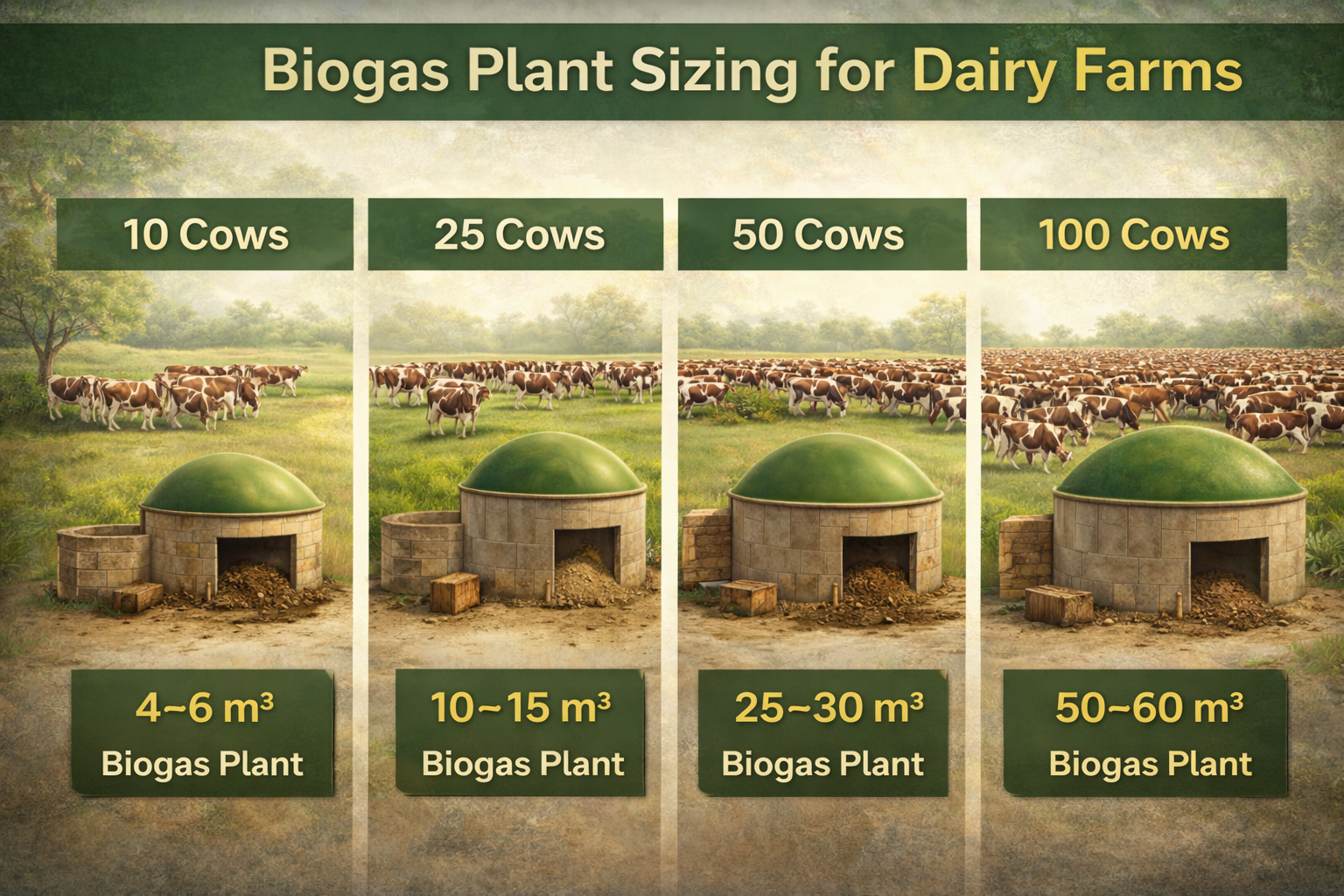 Biogas Plant Sizing for Dairy Farms

10 Cows

4~6 m³
Biogas Plant

25 Cows

10~15 m³
Biogas Plant

50 Cows

25~30 m³
Biogas Plant

100 Cows

50~60 m³
Biogas Plant